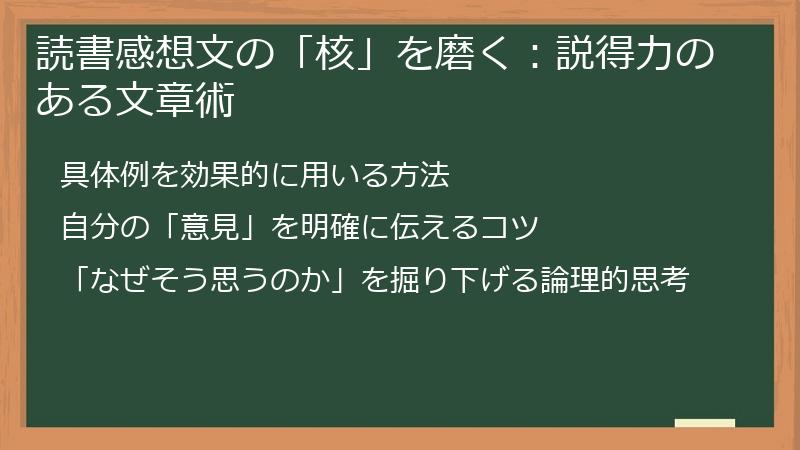 読書感想文の「核」を磨く：説得力のある文章術

具体例を効果的に用いる方法

自分の「意見」を明確に伝えるコツ

「なぜそう思うのか」を掘り下げる論理的思考